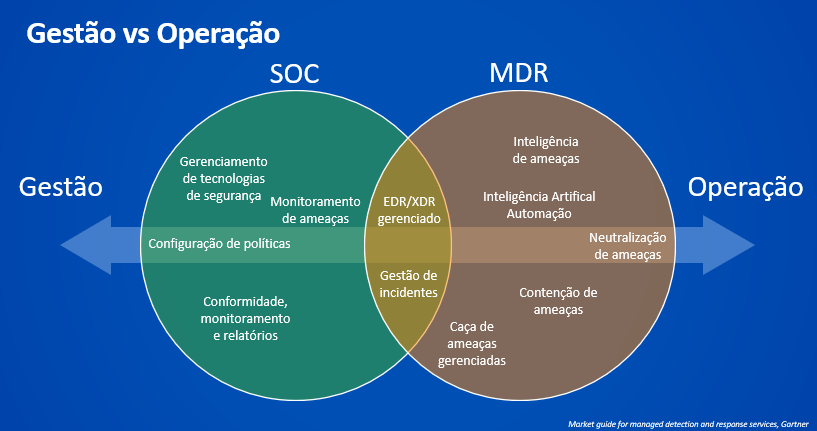 Gestão vs Operação

SOC

MDR

Gestão

Operação

Gerenciamento de tecnologias de segurança

Monitoramento de ameaças

Configuração de políticas

Conformidade, monitoramento e relatórios

EDR/XDR gerenciado

Gestão de incidentes

Inteligência de ameaças

Inteligência Artifical Automação

Neutralização de ameaças

Contenção de ameaças

Caça de ameaças gerenciadas

Market guide for managed detection and response services, Gartner